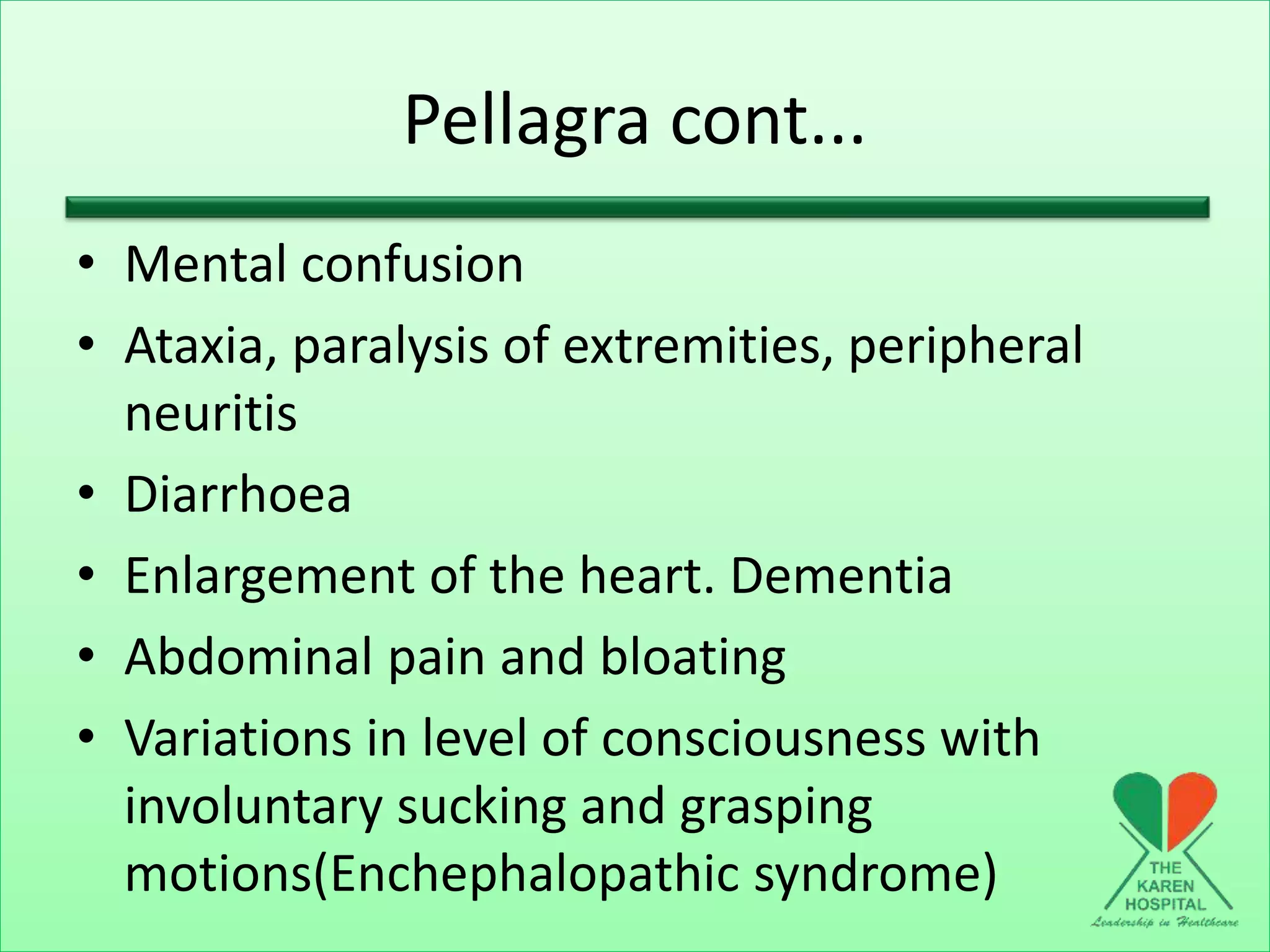 Pellagra cont...

• Mental confusion
• Ataxia, paralysis of extremities, peripheral neuritis
• Diarrhoea
• Enlargement of the heart. Dementia
• Abdominal pain and bloating
• Variations in level of consciousness with involuntary sucking and grasping motions(Enchephalopathic syndrome)

THE KAREN HOSPITAL
Leadership in Healthcare